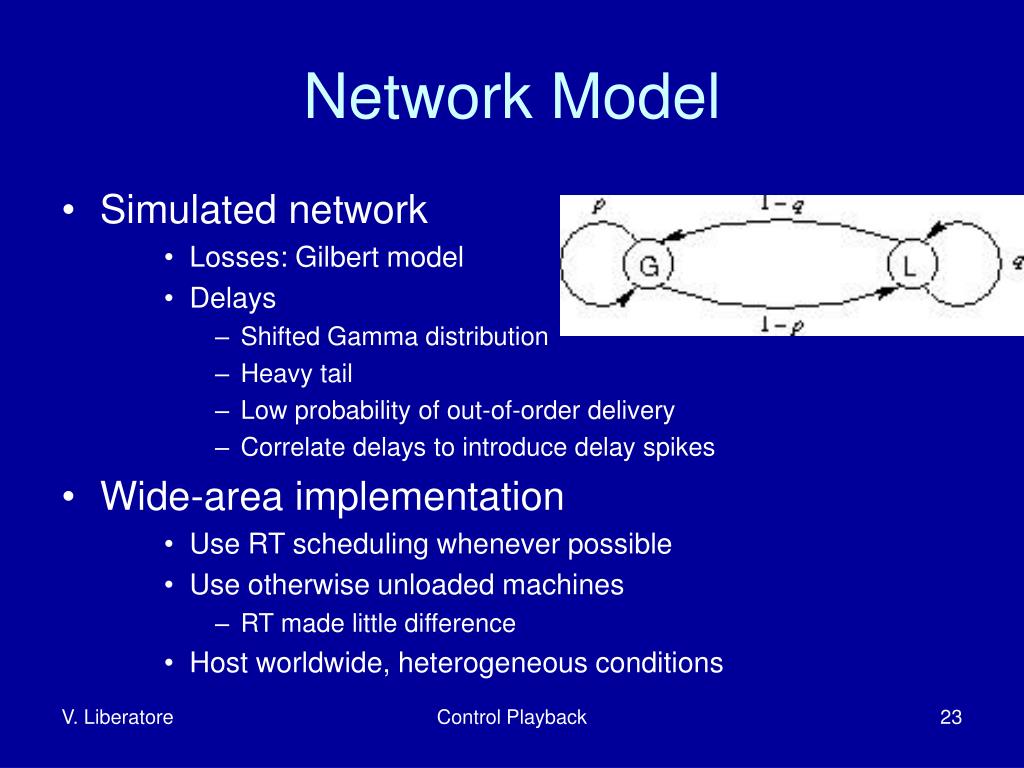 Network Model

• Simulated network
  • Losses: Gilbert model
  • Delays
    – Shifted Gamma distribution
    – Heavy tail
    – Low probability of out-of-order delivery
    – Correlate delays to introduce delay spikes
• Wide-area implementation
  • Use RT scheduling whenever possible
  • Use otherwise unloaded machines
    – RT made little difference
  • Host worldwide, heterogeneous conditions

$p$ $1-q$ G L $q$ $1-p$

V. Liberatore    Control Playback    23